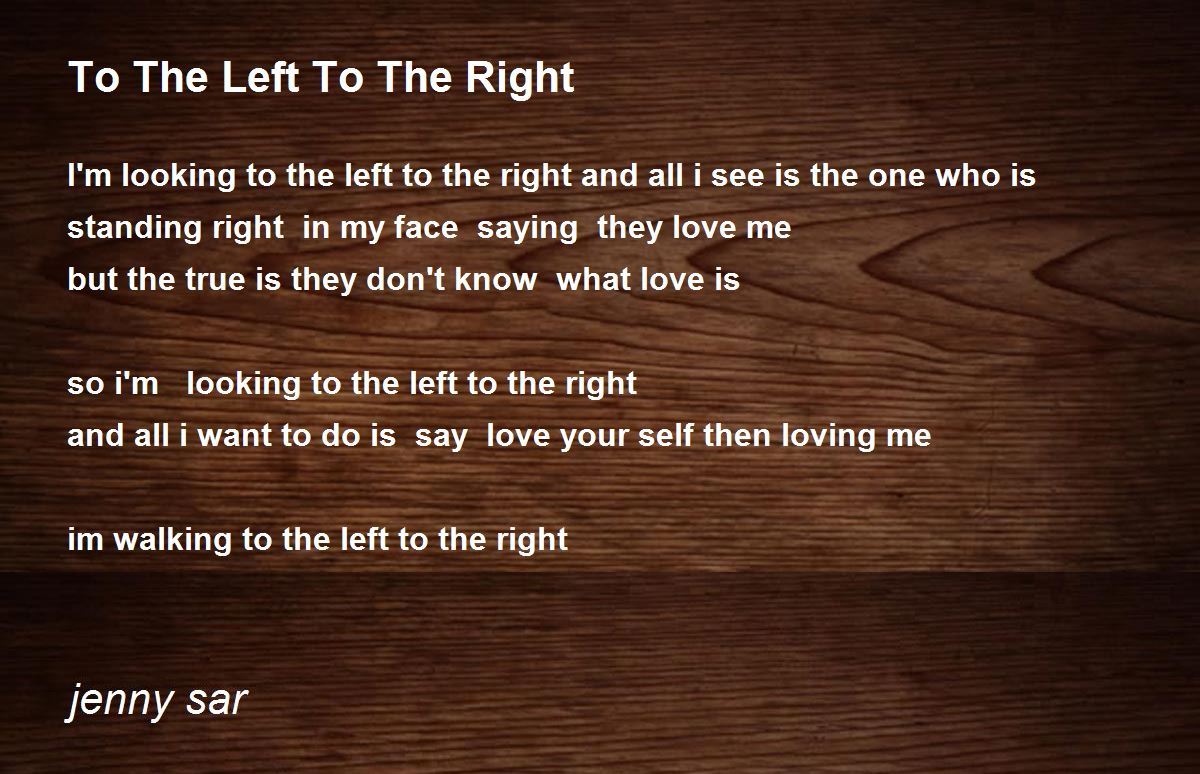 To The Left To The Right

I'm looking to the left to the right and all i see is the one who is standing right in my face saying they love me
but the true is they don't know what love is

so i'm looking to the left to the right
and all i want to do is say love your self then loving me

im walking to the left to the right

jenny sar